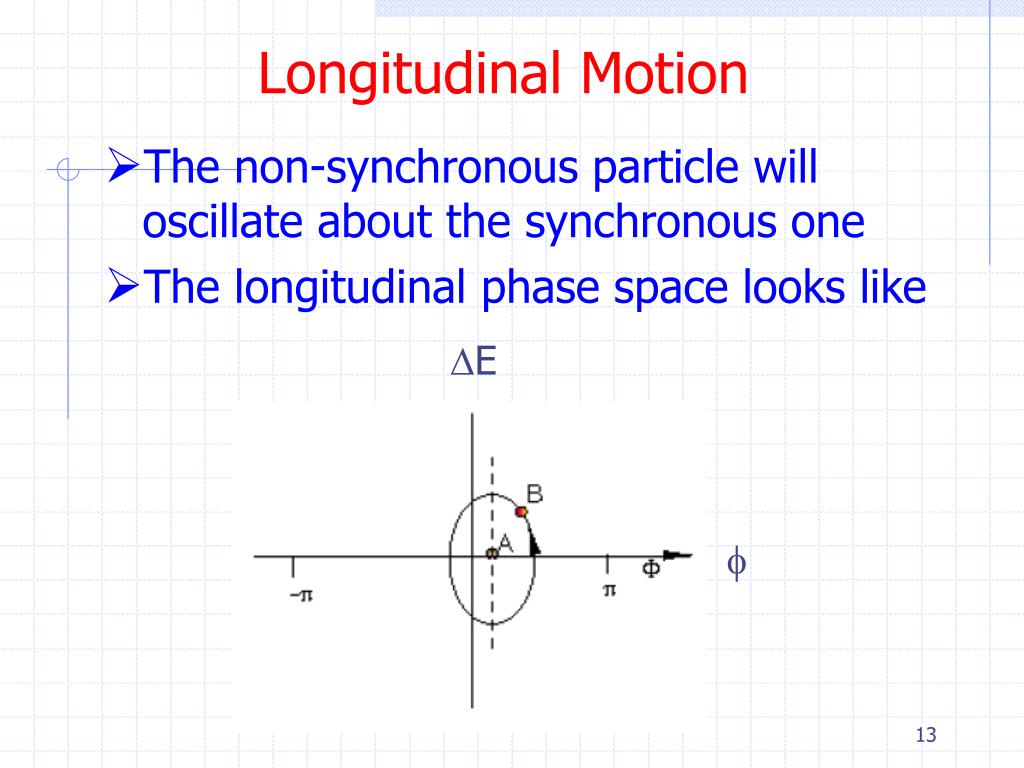 Longitudinal Motion

➢The non-synchronous particle will oscillate about the synchronous one

➢The longitudinal phase space looks like

$\Delta$E

B

A

$-\pi$

$\pi$

$\Phi$

$\phi$

13